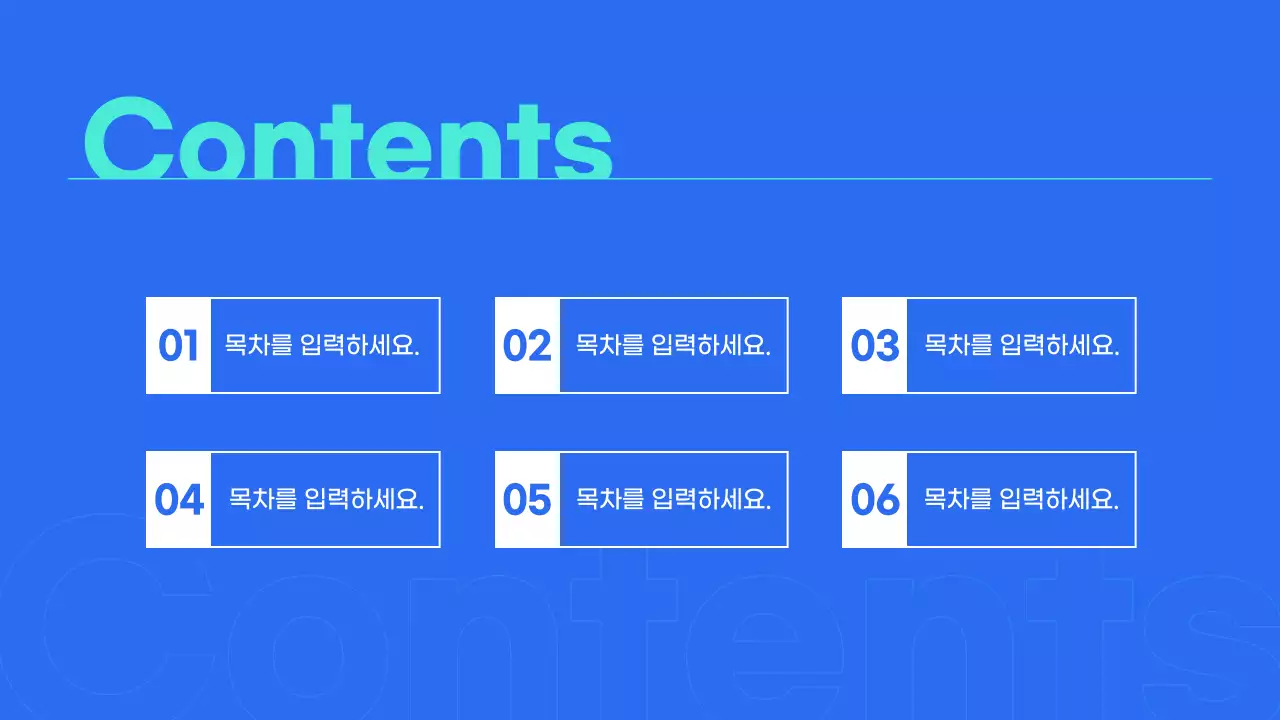 Contents

01 목차를 입력하세요.

02 목차를 입력하세요.

03 목차를 입력하세요.

04 목차를 입력하세요.

05 목차를 입력하세요.

06 목차를 입력하세요.

Contents